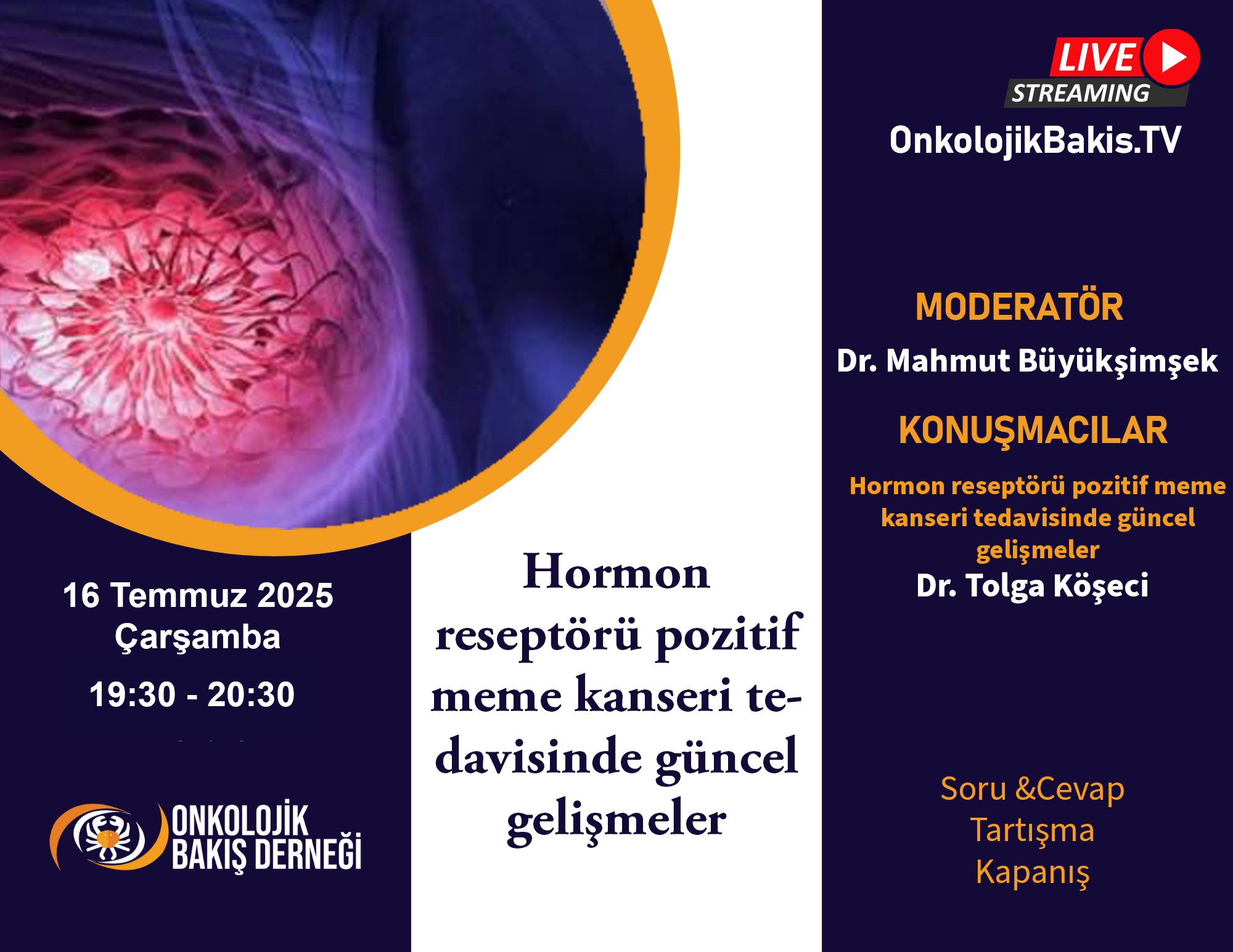 16 Temmuz 2025
Çarşamba
19:30 - 20:30

ONKOLOJİK BAKIŞ DERNEĞİ

Hormon reseptörü pozitif meme kanseri tedavisinde güncel gelişmeler

LIVE
STREAMING
OnkolojikBakis.TV

MODERATÖR
Dr. Mahmut Büyükşimşek

KONUŞMACILAR
Hormon reseptörü pozitif meme kanseri tedavisinde güncel gelişmeler
Dr. Tolga Köşeci

Soru &Cevap
Tartışma
Kapanış